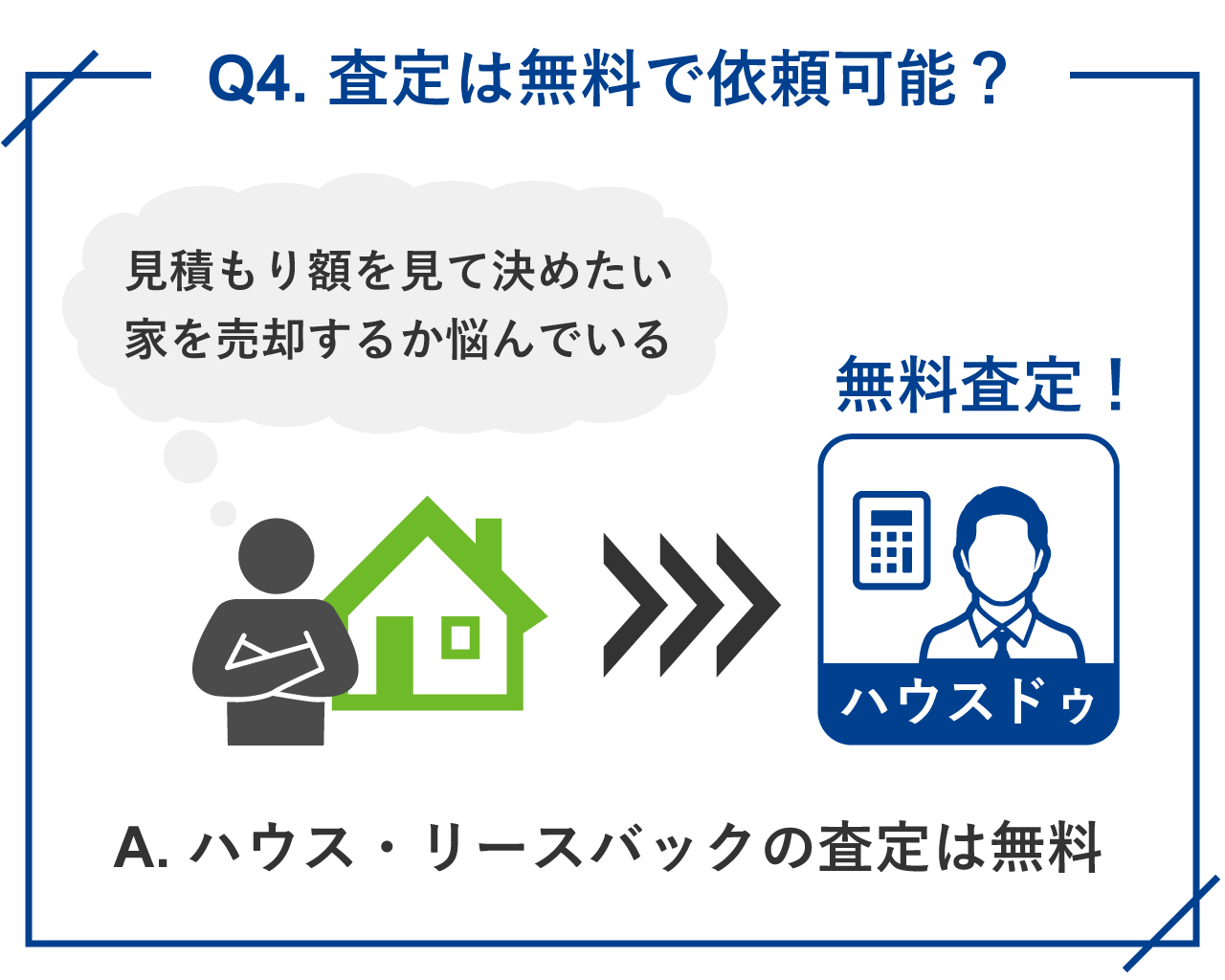 Q4. 査定は無料で依頼可能？

見積もり額を見て決めたい
家を売却するか悩んでいる

無料査定！

ハウスドゥ

A. ハウス・リースバックの査定は無料